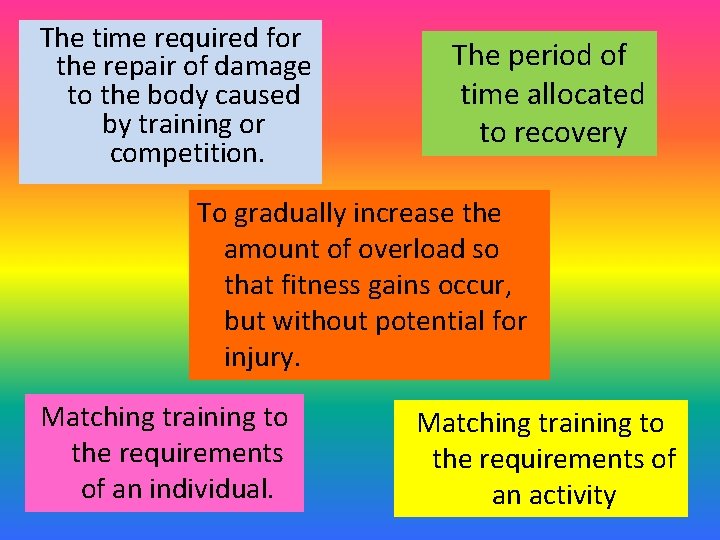 The time required for the repair of damage to the body caused by training or competition.

The period of time allocated to recovery

To gradually increase the amount of overload so that fitness gains occur, but without potential for injury.

Matching training to the requirements of an individual.

Matching training to the requirements of an activity